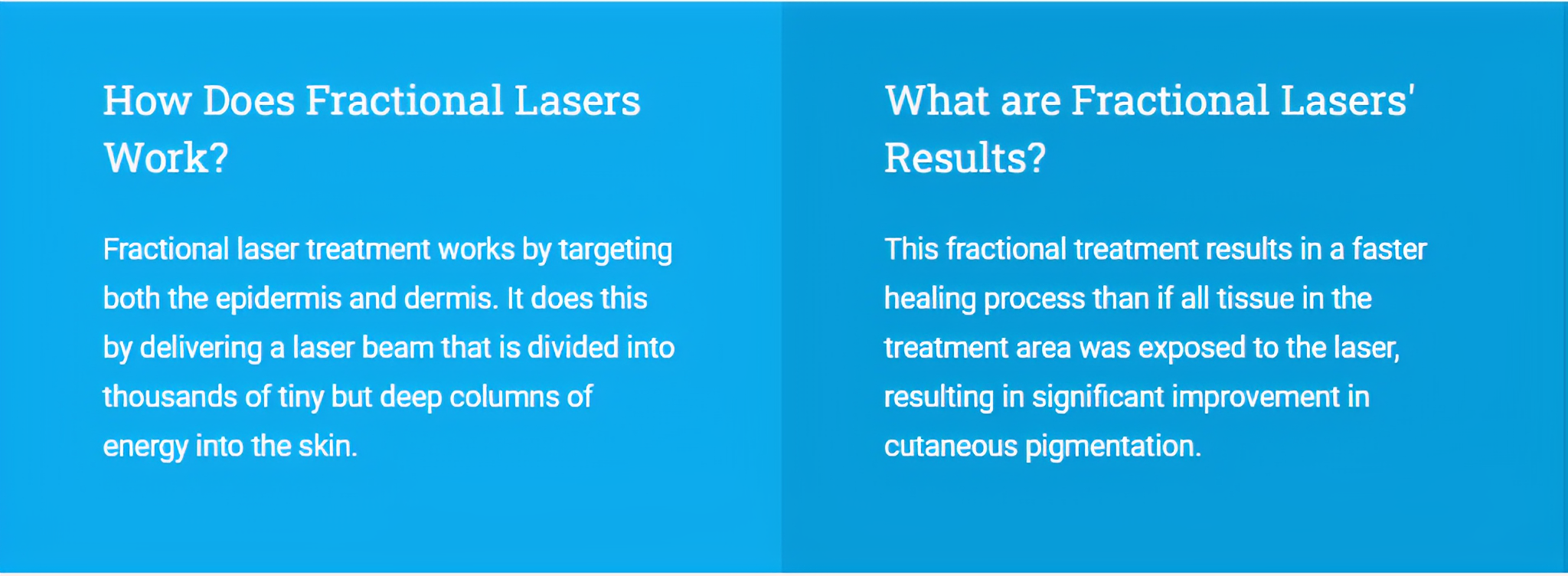 How Does Fractional Lasers Work?

Fractional laser treatment works by targeting both the epidermis and dermis. It does this by delivering a laser beam that is divided into thousands of tiny but deep columns of energy into the skin.

What are Fractional Lasers' Results?

This fractional treatment results in a faster healing process than if all tissue in the treatment area was exposed to the laser, resulting in significant improvement in cutaneous pigmentation.